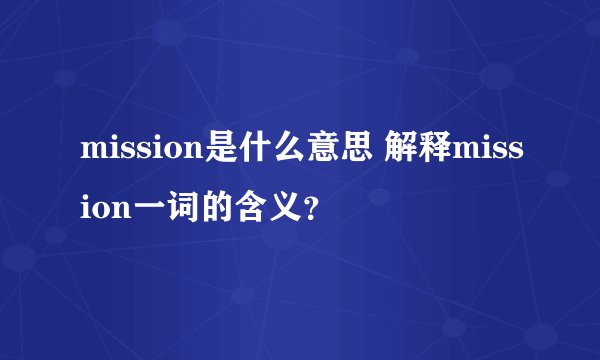 mission是什么意思 解释mission一词的含义？